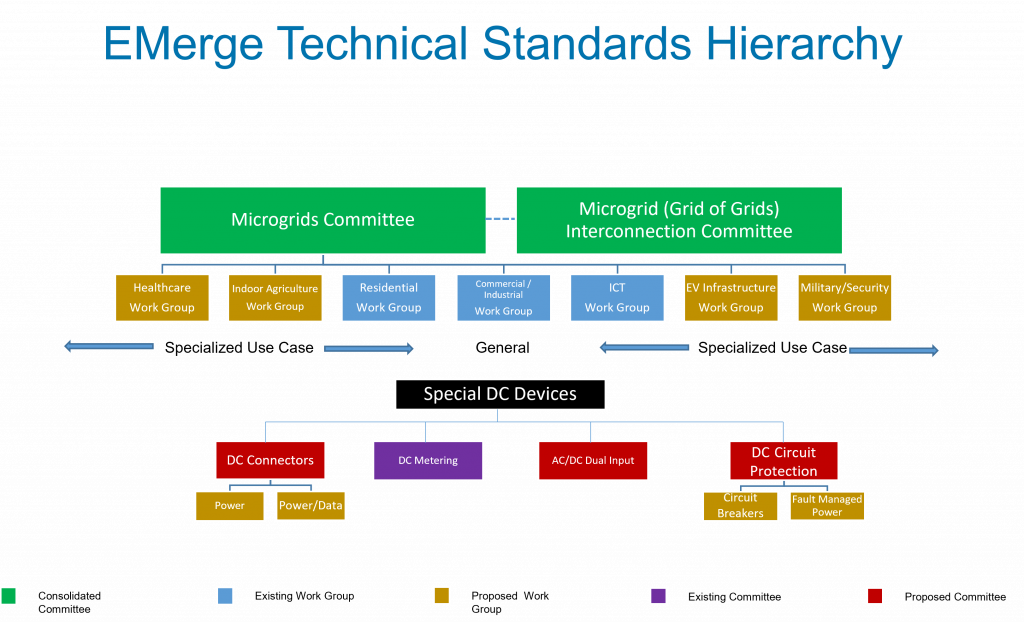 EMerge Technical Standards Hierarchy

Microgrids Committee

Microgrid (Grid of Grids) Interconnection Committee

Healthcare Work Group

Indoor Agriculture Work Group

Residential Work Group

Commercial / Industrial Work Group

ICT Work Group

EV Infrastructure Work Group

Military/Security Work Group

Specialized Use Case

General

Specialized Use Case

Special DC Devices

DC Connectors

DC Metering

AC/DC Dual Input

DC Circuit Protection

Power

Power/Data

Circuit Breakers

Fault Managed Power

Consolidated Committee

Existing Work Group

Proposed Work Group

Existing Committee

Proposed Committee